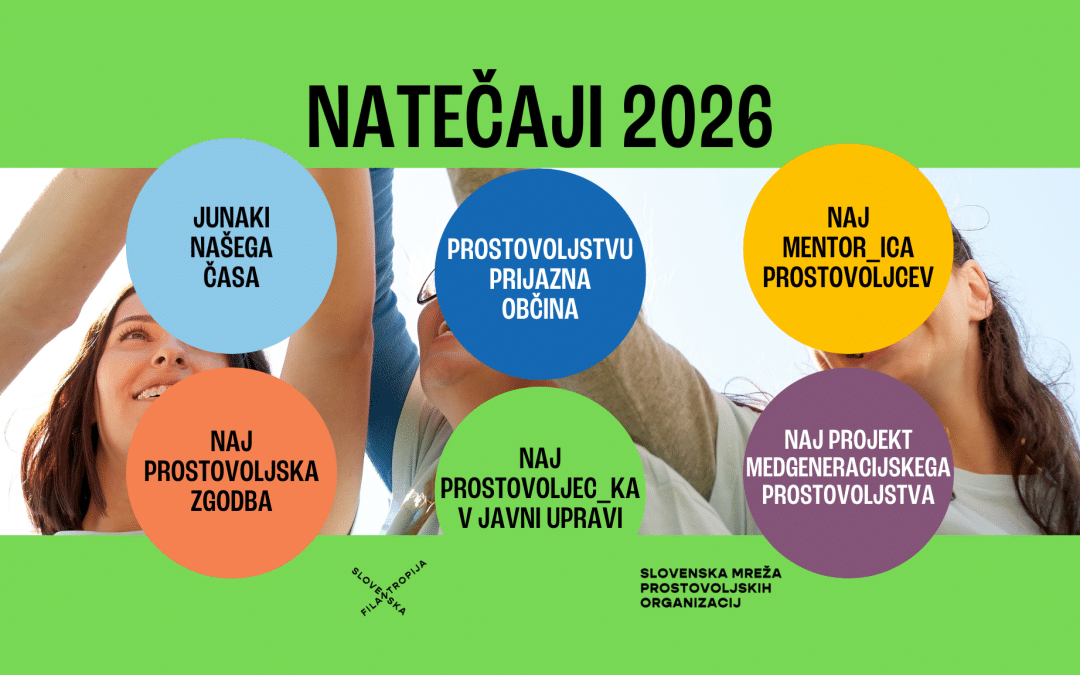 NATEČAJI 2026

JUNAKI NAŠEGA ČASA

PROSTOVOLJSTVU PRIJAZNA OBČINA

NAJ MENTOR_ICA PROSTOVOLJCEV

NAJ PROSTOVOLJSKA ZGODBA

NAJ PROSTOVOLJEC_KA V JAVNI UPRAVI

NAJ PROJEKT MEDGENERACIJSKEGA PROSTOVOLJSTVA

SLOVENSKA FILANTROPIJA

SLOVENSKA MREŽA PROSTOVOLJSKIH ORGANIZACIJ